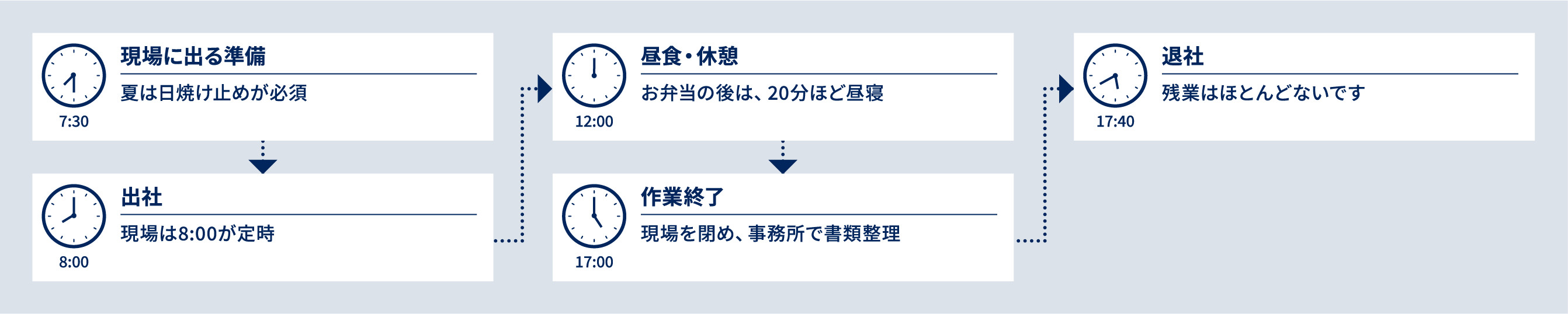 7:30
現場に出る準備
夏は日焼け止めが必須

8:00
出社
現場は8:00が定時

12:00
昼食・休憩
お弁当の後は、20分ほど昼寝

17:00
作業終了
現場を閉め、事務所で書類整理

17:40
退社
残業はほとんどないです